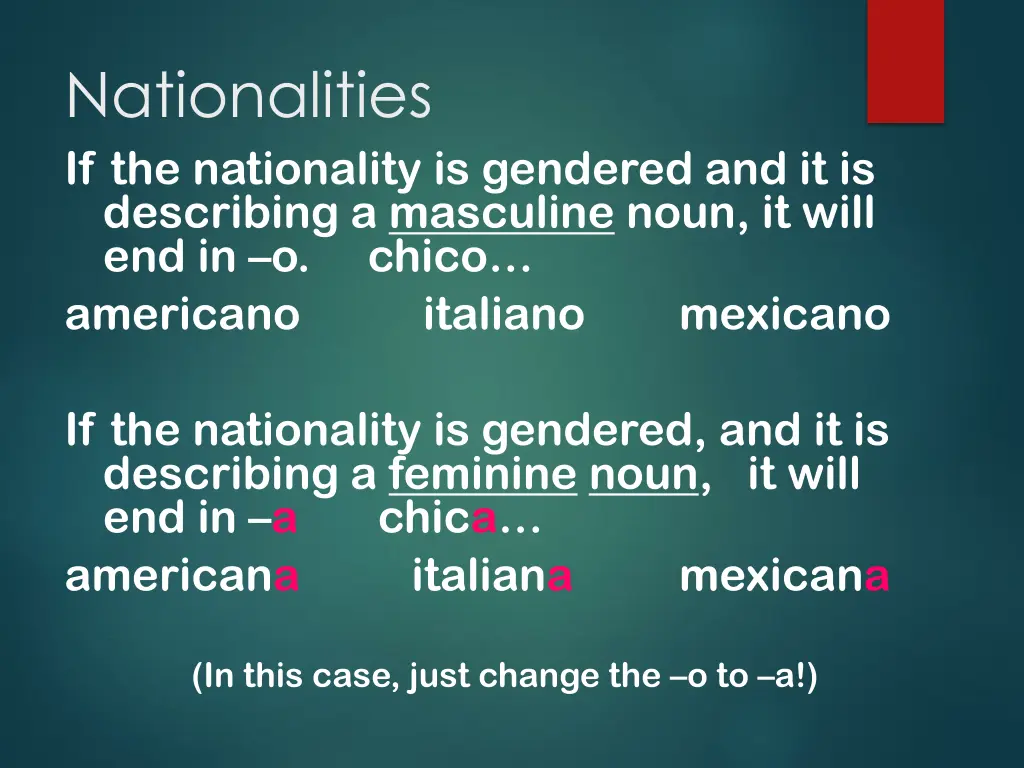 Nationalities

If the nationality is gendered and it is describing a masculine noun, it will end in –o. chico…

americano italiano mexicano

If the nationality is gendered, and it is describing a feminine noun, it will end in –a chica…

americana italiana mexicana

(In this case, just change the –o to –a!)